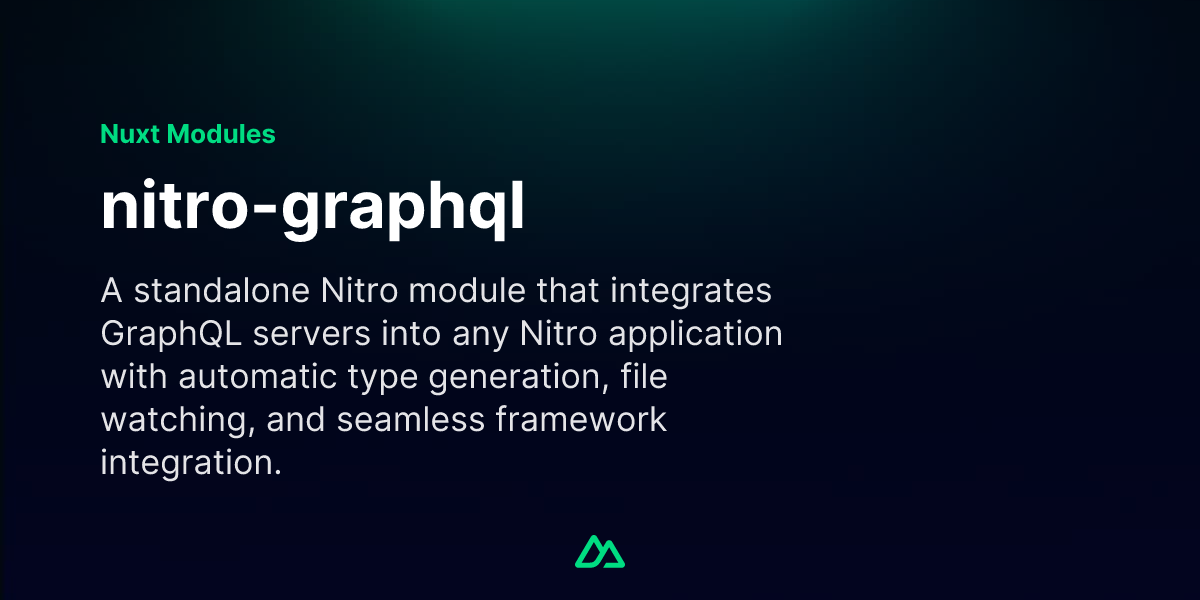 Nuxt Modules

nitro-graphql

A standalone Nitro module that integrates GraphQL servers into any Nitro application with automatic type generation, file watching, and seamless framework integration.